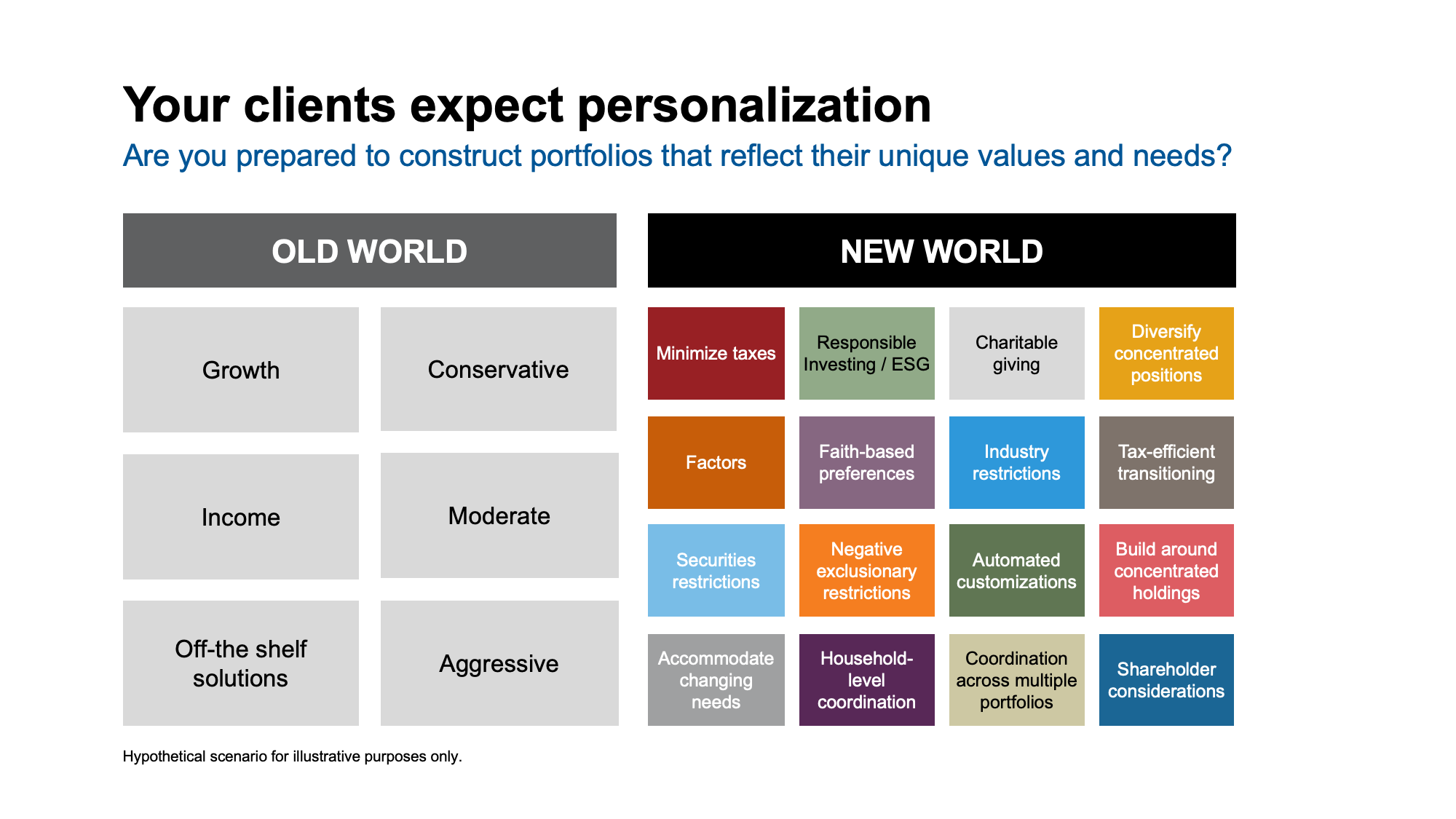 Your clients expect personalization

Are you prepared to construct portfolios that reflect their unique values and needs?

OLD WORLD

Growth

Conservative

Income

Moderate

Off-the shelf solutions

Aggressive

NEW WORLD

Minimize taxes

Responsible Investing / ESG

Charitable giving

Diversify concentrated positions

Factors

Faith-based preferences

Industry restrictions

Tax-efficient transitioning

Securities restrictions

Negative exclusionary restrictions

Automated customizations

Build around concentrated holdings

Accommodate changing needs

Household-level coordination

Coordination across multiple portfolios

Shareholder considerations

Hypothetical scenario for illustrative purposes only.